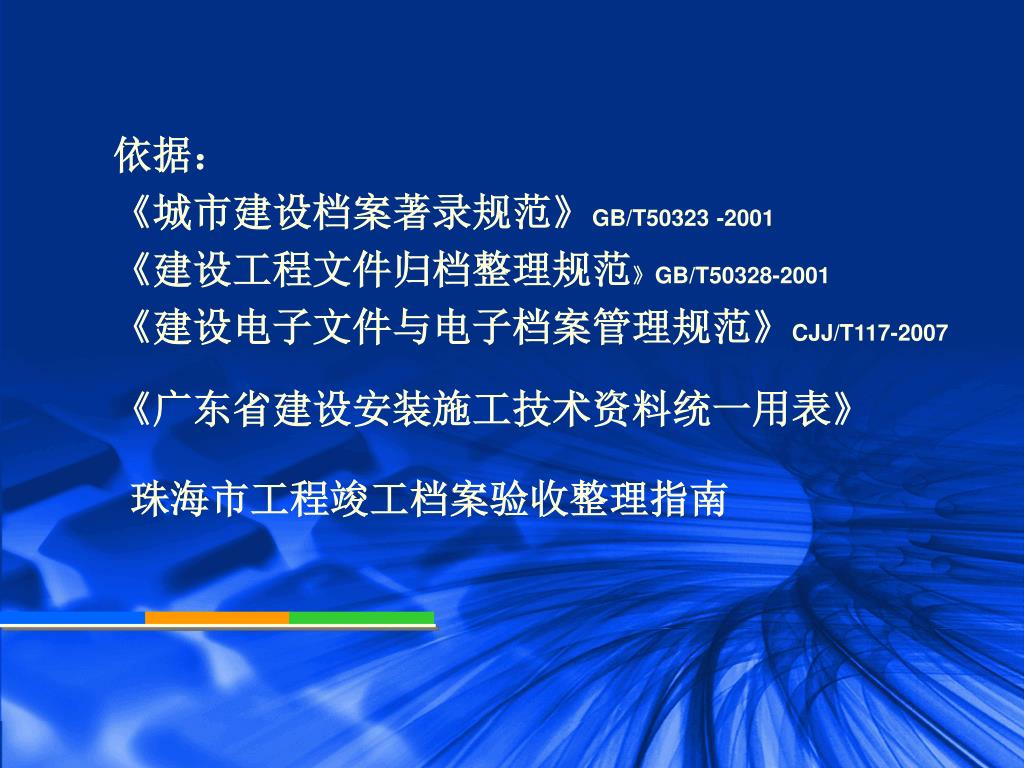 依据：
《城市建设档案著录规范》GB/T50323 -2001
《建设工程文件归档整理规范》GB/T50328-2001
《建设电子文件与电子档案管理规范》CJJ/T117-2007

《广东省建设安装施工技术资料统一用表》

珠海市工程竣工档案验收整理指南